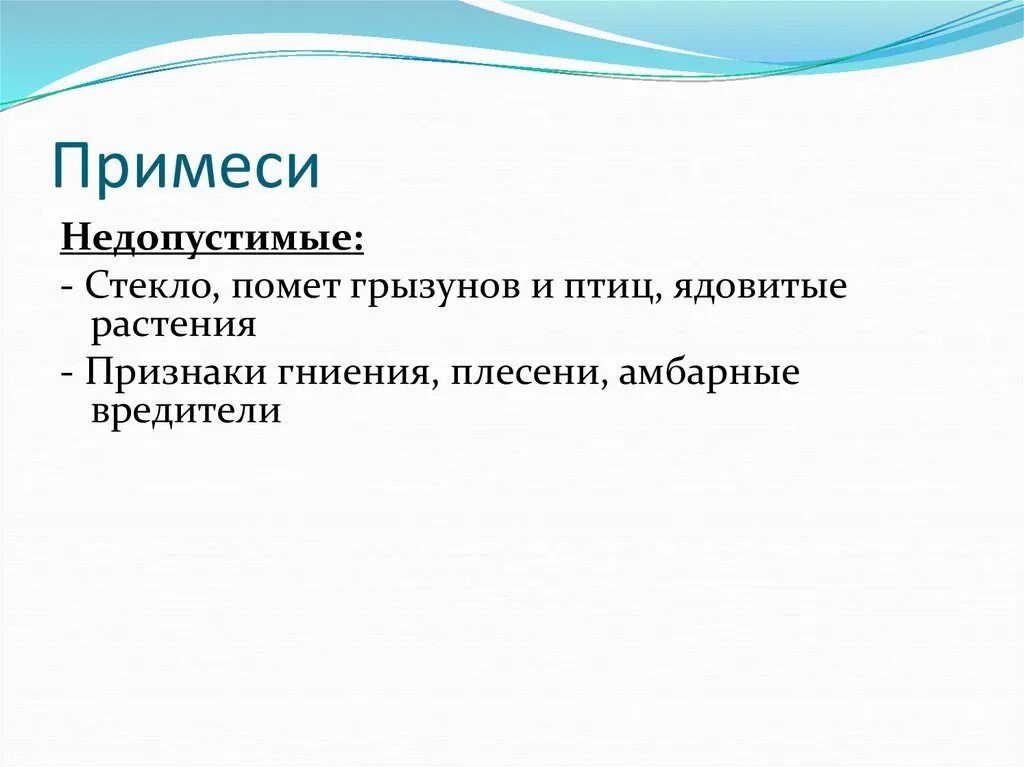 Примеси

Недопустимые:

- Стекло, помет грызунов и птиц, ядовитые растения

- Признаки гниения, плесени, амбарные вредители